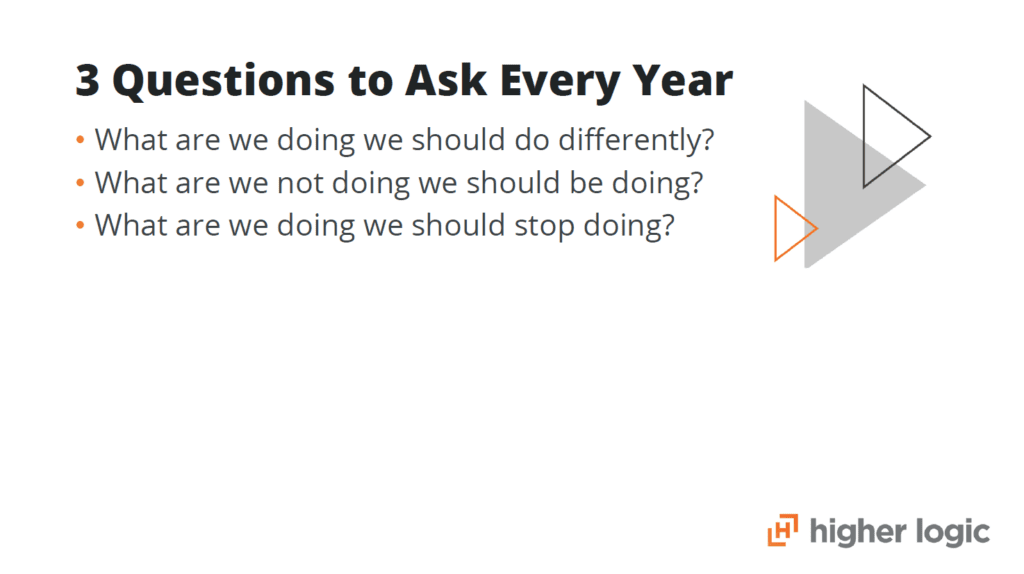 3 Questions to Ask Every Year

• What are we doing we should do differently?
• What are we not doing we should be doing?
• What are we doing we should stop doing?

higher logic